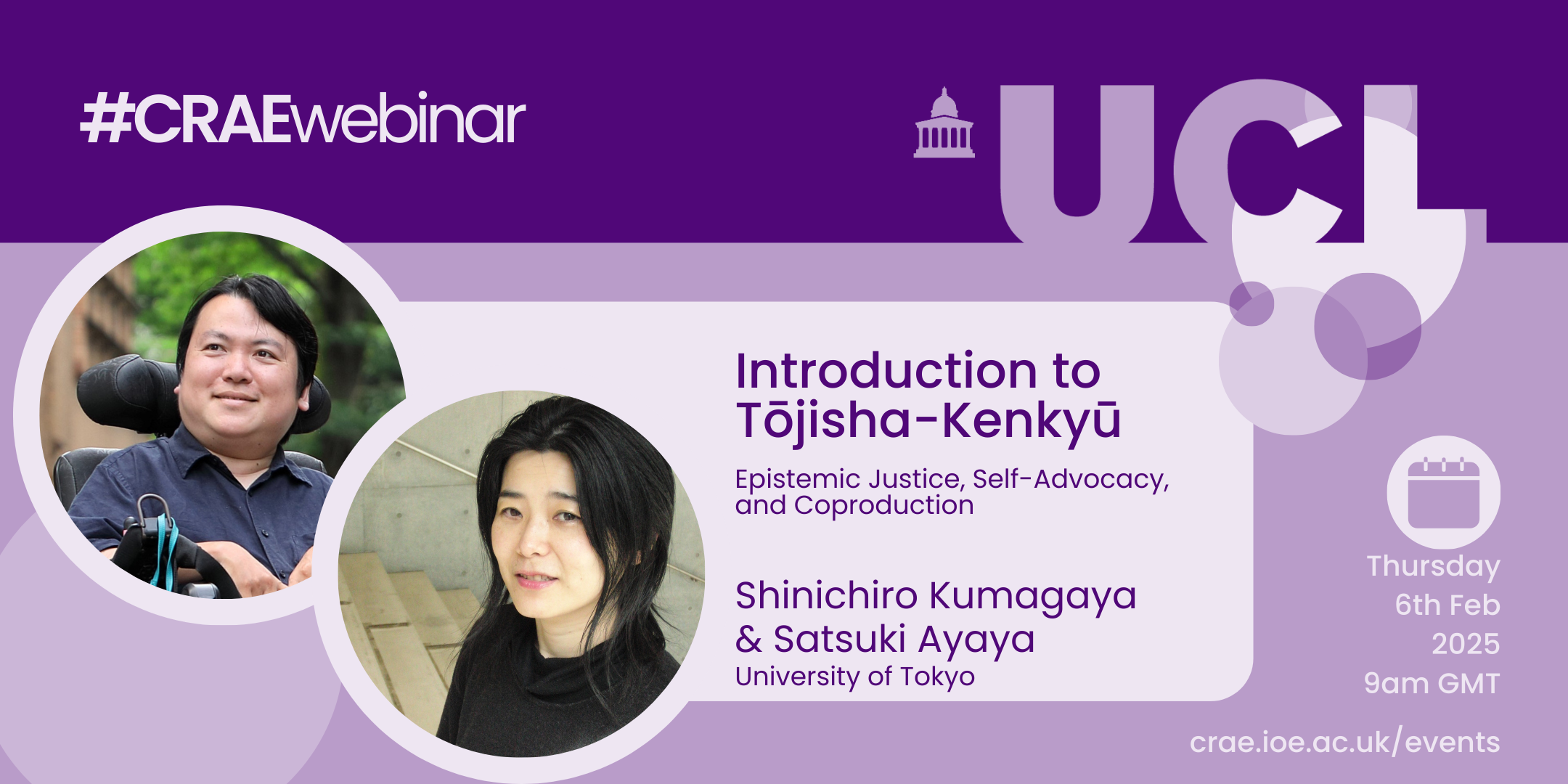 #CRAEwebinar

UCL

Introduction to Tōjisha-Kenkyū

Epistemic Justice, Self-Advocacy, and Coproduction

Shinichiro Kumagaya & Satsuki Ayaya
University of Tokyo

Thursday
6th Feb
2025
9am GMT

crae.ioe.ac.uk/events